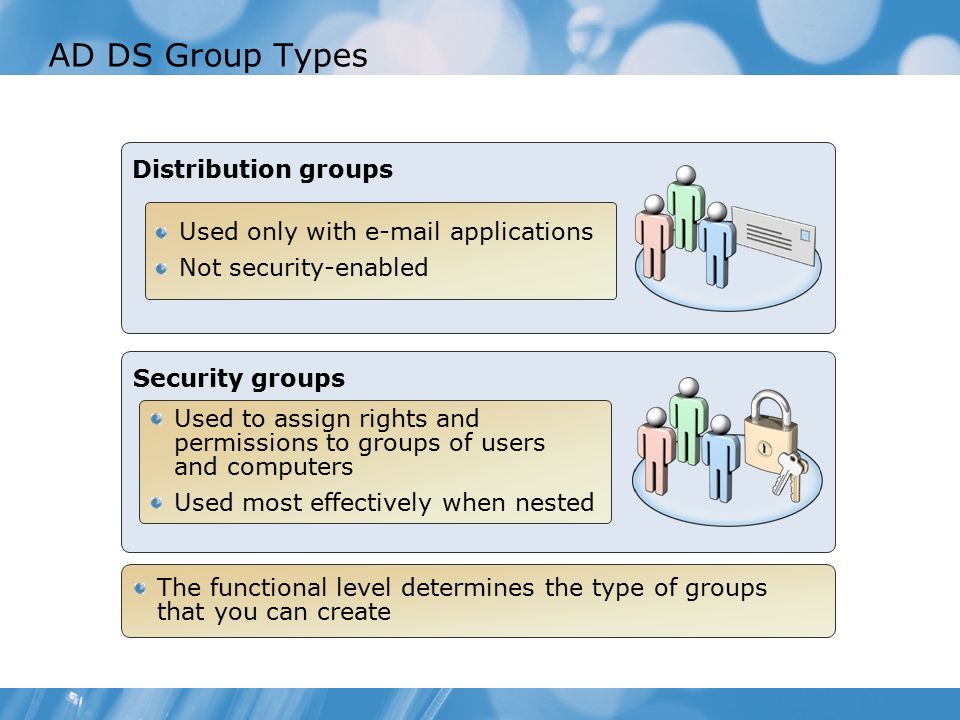 AD DS Group Types

Distribution groups

Used only with e-mail applications

Not security-enabled

Security groups

Used to assign rights and permissions to groups of users and computers

Used most effectively when nested

The functional level determines the type of groups that you can create